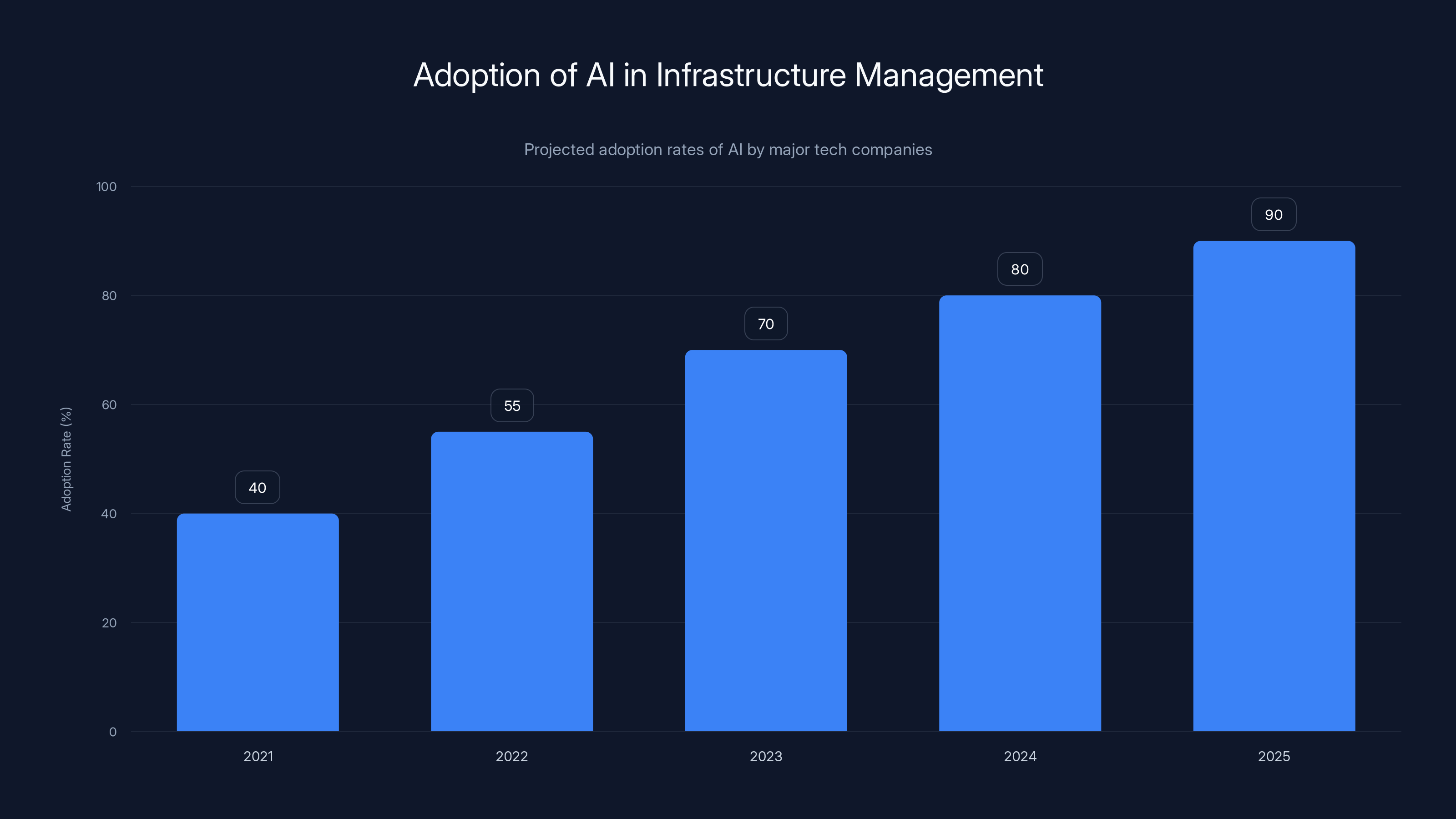 Adoption of AI in Infrastructure Management

Projected adoption rates of AI by major tech companies

Adoption Rate (%)

100
80
60
40
20
0

40
55
70
80
90

2021
2022
2023
2024
2025